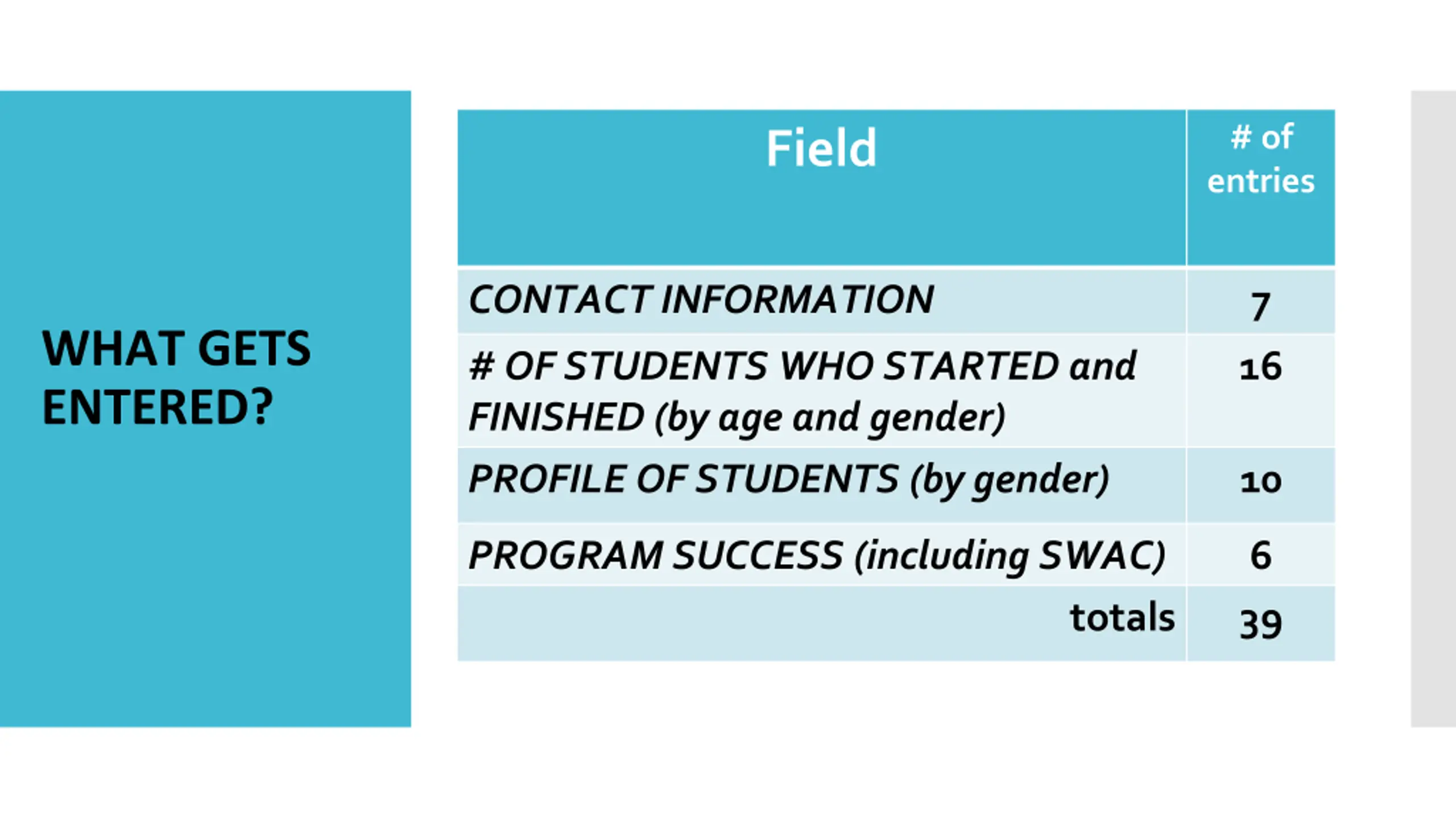 WHAT GETS ENTERED?

| Field | # of entries |
|---|---|
| CONTACT INFORMATION | 7 |
| # OF STUDENTS WHO STARTED and FINISHED (by age and gender) | 16 |
| PROFILE OF STUDENTS (by gender) | 10 |
| PROGRAM SUCCESS (including SWAC) | 6 |
| totals | 39 |